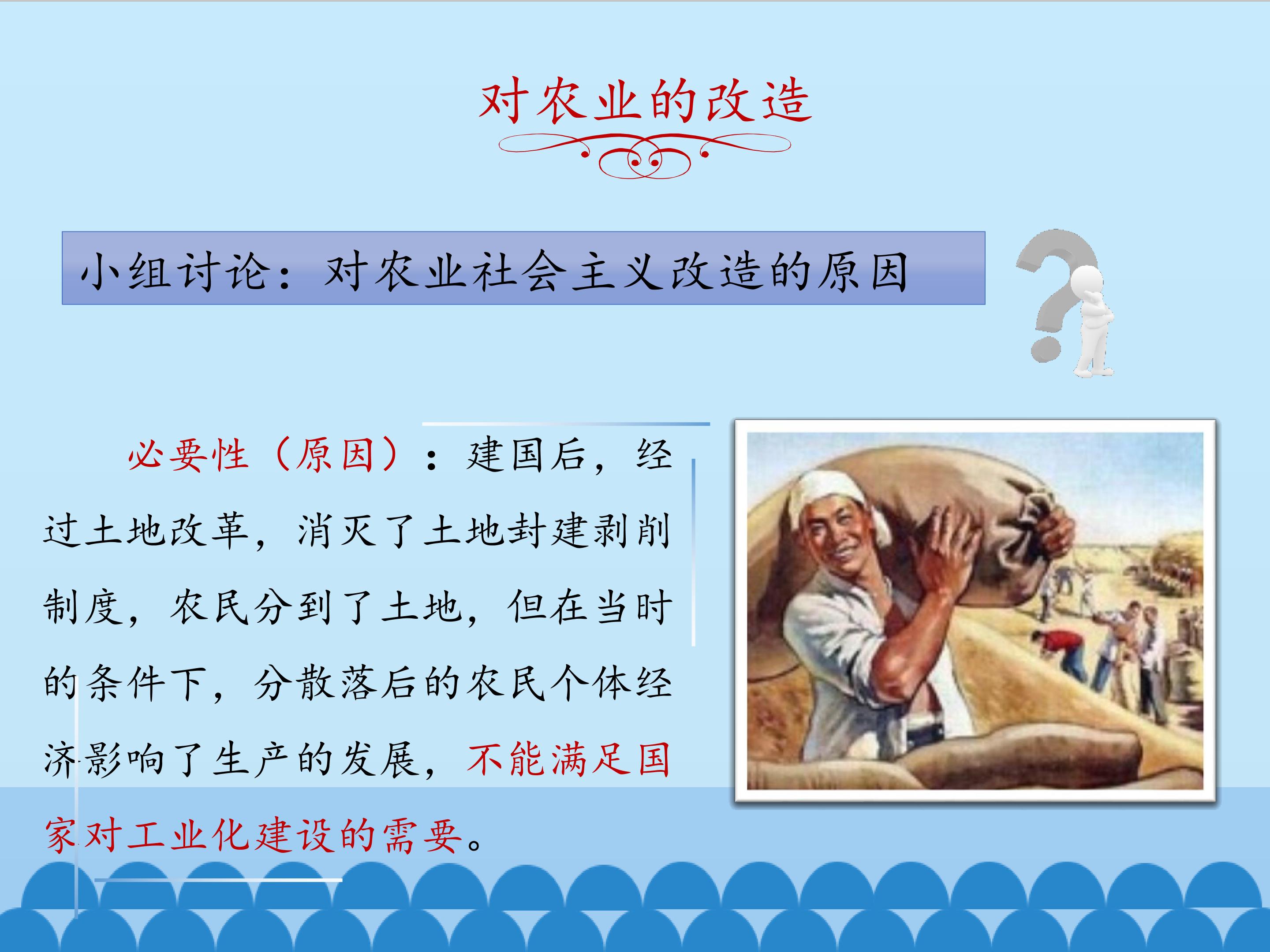 对农业的改造

小组讨论：对农业社会主义改造的原因

必要性（原因）：建国后，经过土地改革，消灭了土地封建剥削制度，农民分到了土地，但在当时的条件下，分散落后的农民个体经济影响了生产的发展，不能满足国家对工业化建设的需要。